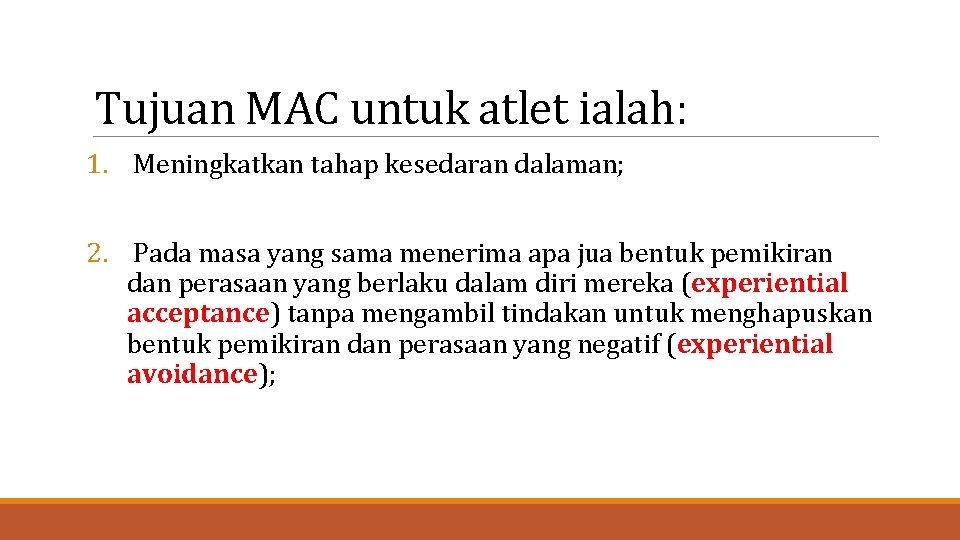 Tujuan MAC untuk atlet ialah:

1. Meningkatkan tahap kesedaran dalaman;

2. Pada masa yang sama menerima apa jua bentuk pemikiran dan perasaan yang berlaku dalam diri mereka (experiential acceptance) tanpa mengambil tindakan untuk menghapuskan bentuk pemikiran dan perasaan yang negatif (experiential avoidance);